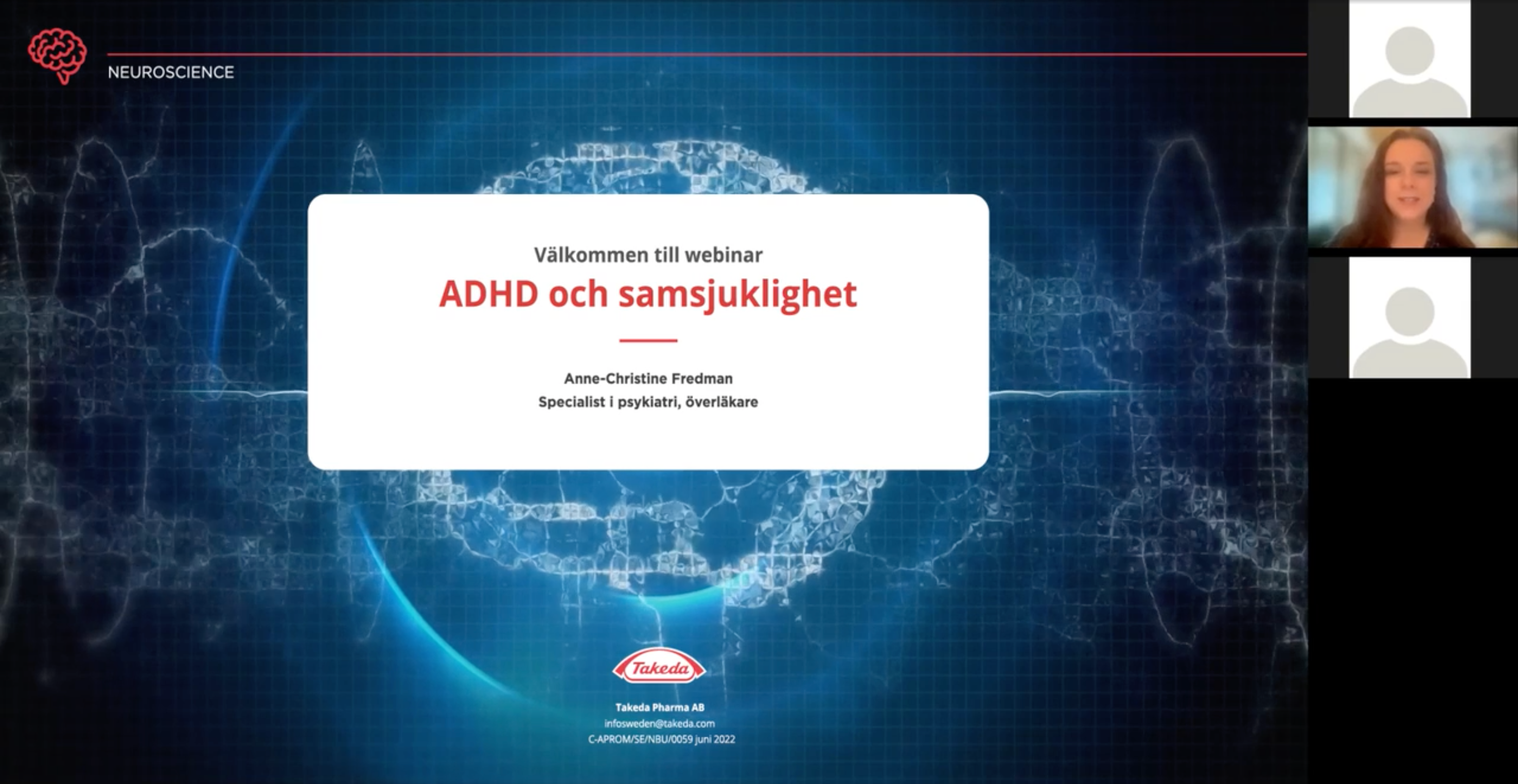 NEUROSCIENCE

Välkommen till webinar

ADHD och samsjuklighet

Anne-Christine Fredman
Specialist i psykiatri, överläkare

Takeda

Takeda Pharma AB
infosweden@takeda.com
C-APROM/SE/NBU/0059 juni 2022